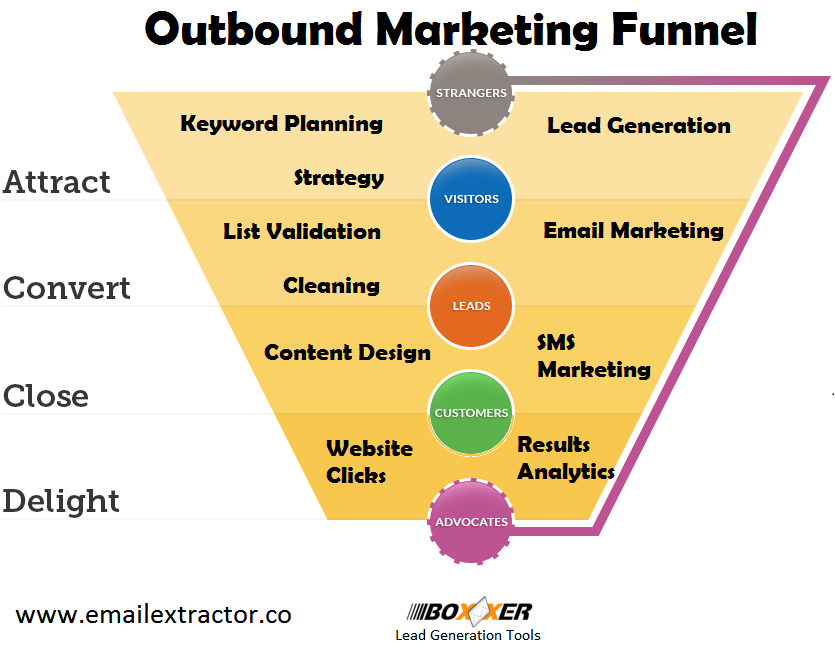 Outbound Marketing Funnel

STRANGERS

Keyword Planning

Lead Generation

Attract

Strategy

VISITORS

List Validation

Email Marketing

Convert

Cleaning

LEADS

Content Design

SMS Marketing

Close

CUSTOMERS

Website Clicks

Results Analytics

Delight

ADVOCATES

www.emailextractor.co

BOXXER
Lead Generation Tools